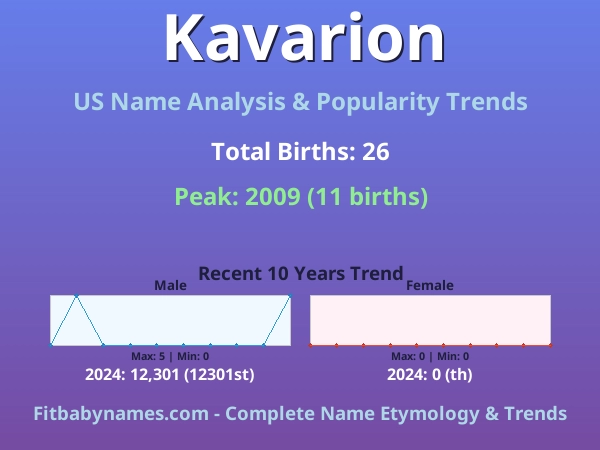 Kavarion

US Name Analysis & Popularity Trends

Total Births: 26

Peak: 2009 (11 births)

Recent 10 Years Trend

Male

Max: 5 | Min: 0

2024: 12,301 (12301st)

Female

Max: 0 | Min: 0

2024: 0 (th)

Fitbabynames.com - Complete Name Etymology & Trends